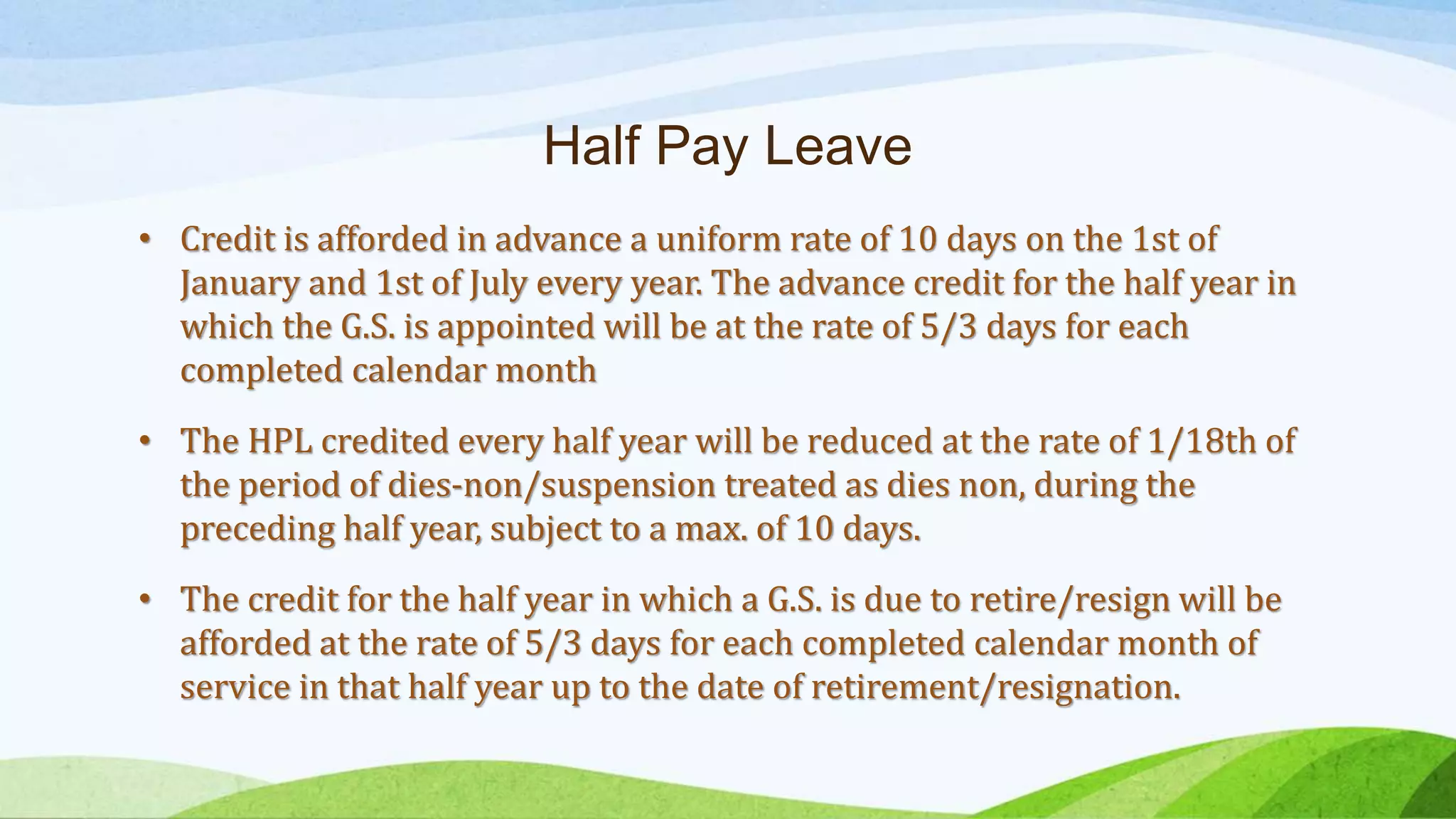 Half Pay Leave

• Credit is afforded in advance a uniform rate of 10 days on the 1st of January and 1st of July every year. The advance credit for the half year in which the G.S. is appointed will be at the rate of 5/3 days for each completed calendar month

• The HPL credited every half year will be reduced at the rate of 1/18th of the period of dies-non/suspension treated as dies non, during the preceding half year, subject to a max. of 10 days.

• The credit for the half year in which a G.S. is due to retire/resign will be afforded at the rate of 5/3 days for each completed calendar month of service in that half year up to the date of retirement/resignation.